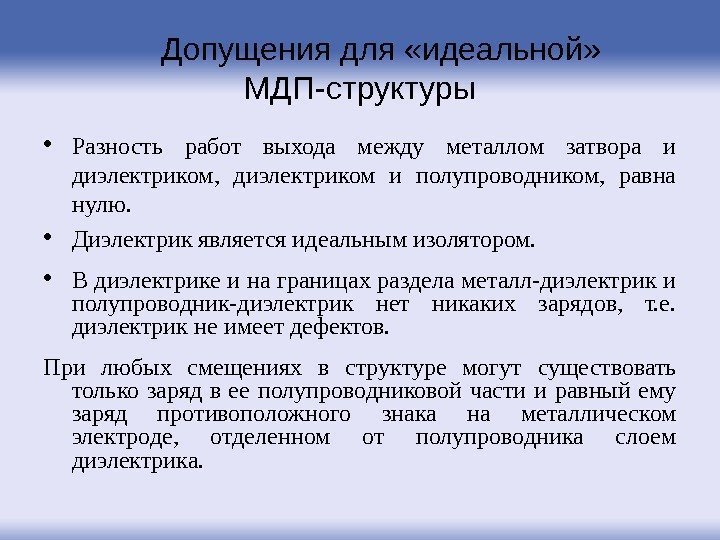 Допущения для «идеальной» МДП-структуры

• Разность работ выхода между металлом затвора и диэлектриком, диэлектриком и полупроводником, равна нулю.

• Диэлектрик является идеальным изолятором.

• В диэлектрике и на границах раздела металл-диэлектрик и полупроводник-диэлектрик нет никаких зарядов, т.е. диэлектрик не имеет дефектов.

При любых смещениях в структуре могут существовать только заряд в ее полупроводниковой части и равный ему заряд противоположного знака на металлическом электроде, отделенном от полупроводника слоем диэлектрика.